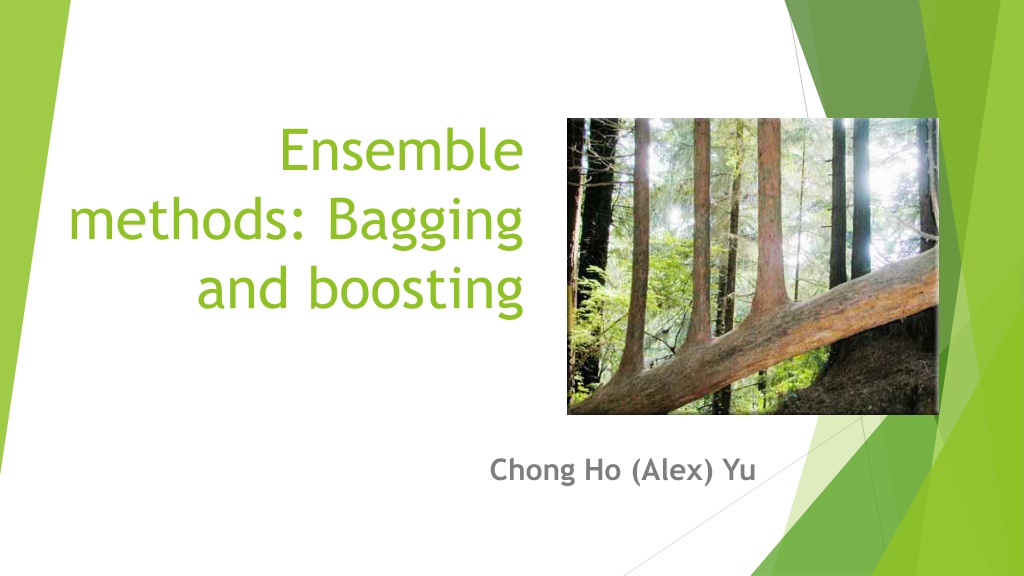 Ensemble methods: Bagging and boosting

Chong Ho (Alex) Yu